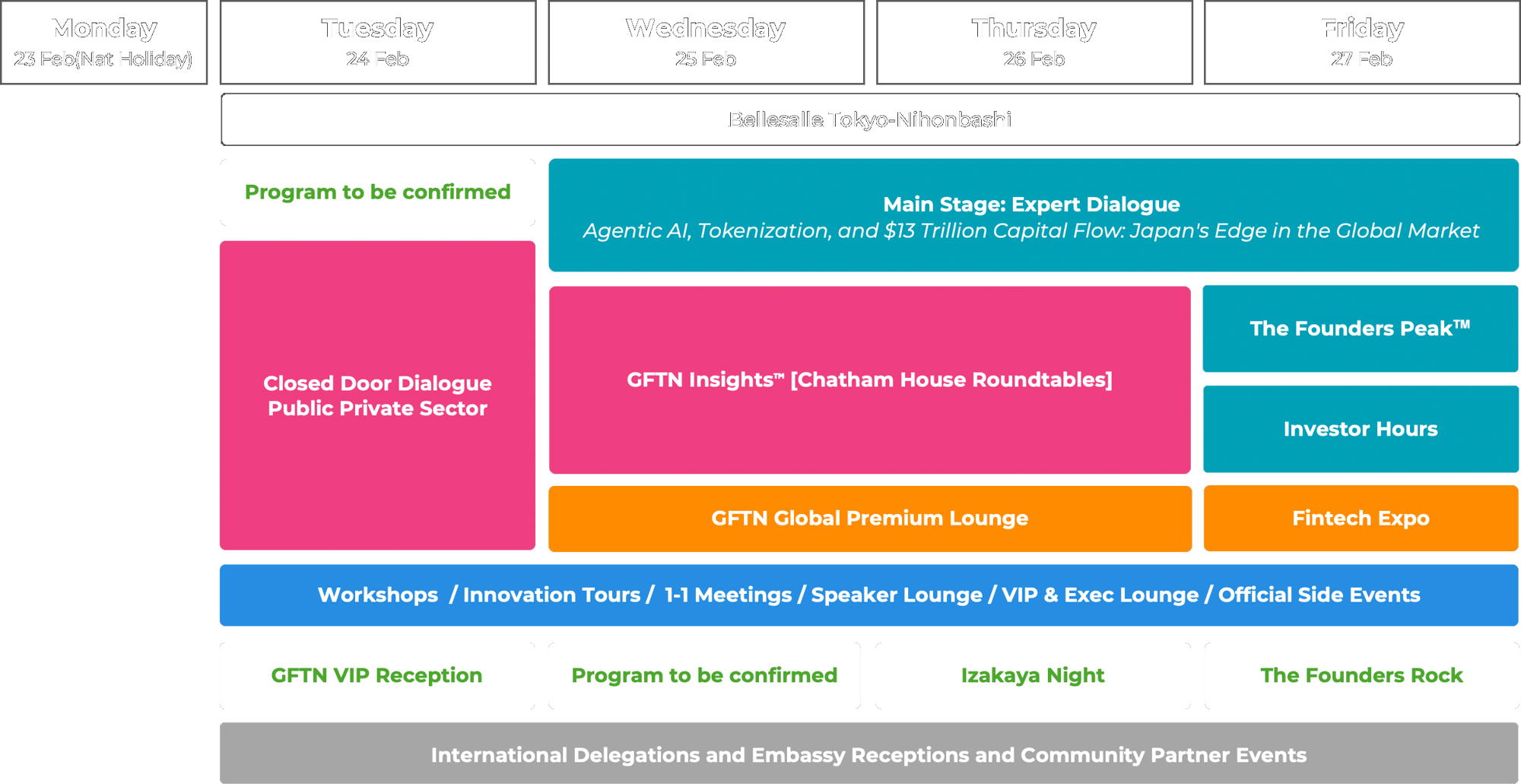 Monday
23 Feb(Nat Holiday)

Tuesday
24 Feb

Wednesday
25 Feb

Thursday
26 Feb

Friday
27 Feb

Bellesalle Tokyo-Nihonbashi

Program to be confirmed

Main Stage: Expert Dialogue
Agentic AI, Tokenization, and $13 Trillion Capital Flow: Japan's Edge in the Global Market

Closed Door Dialogue
Public Private Sector

GFTN Insights™ [Chatham House Roundtables]

The Founders Peak™

Investor Hours

GFTN Global Premium Lounge

Fintech Expo

Workshops / Innovation Tours / 1-1 Meetings / Speaker Lounge / VIP & Exec Lounge / Official Side Events

GFTN VIP Reception

Program to be confirmed

Izakaya Night

The Founders Rock

International Delegations and Embassy Receptions and Community Partner Events